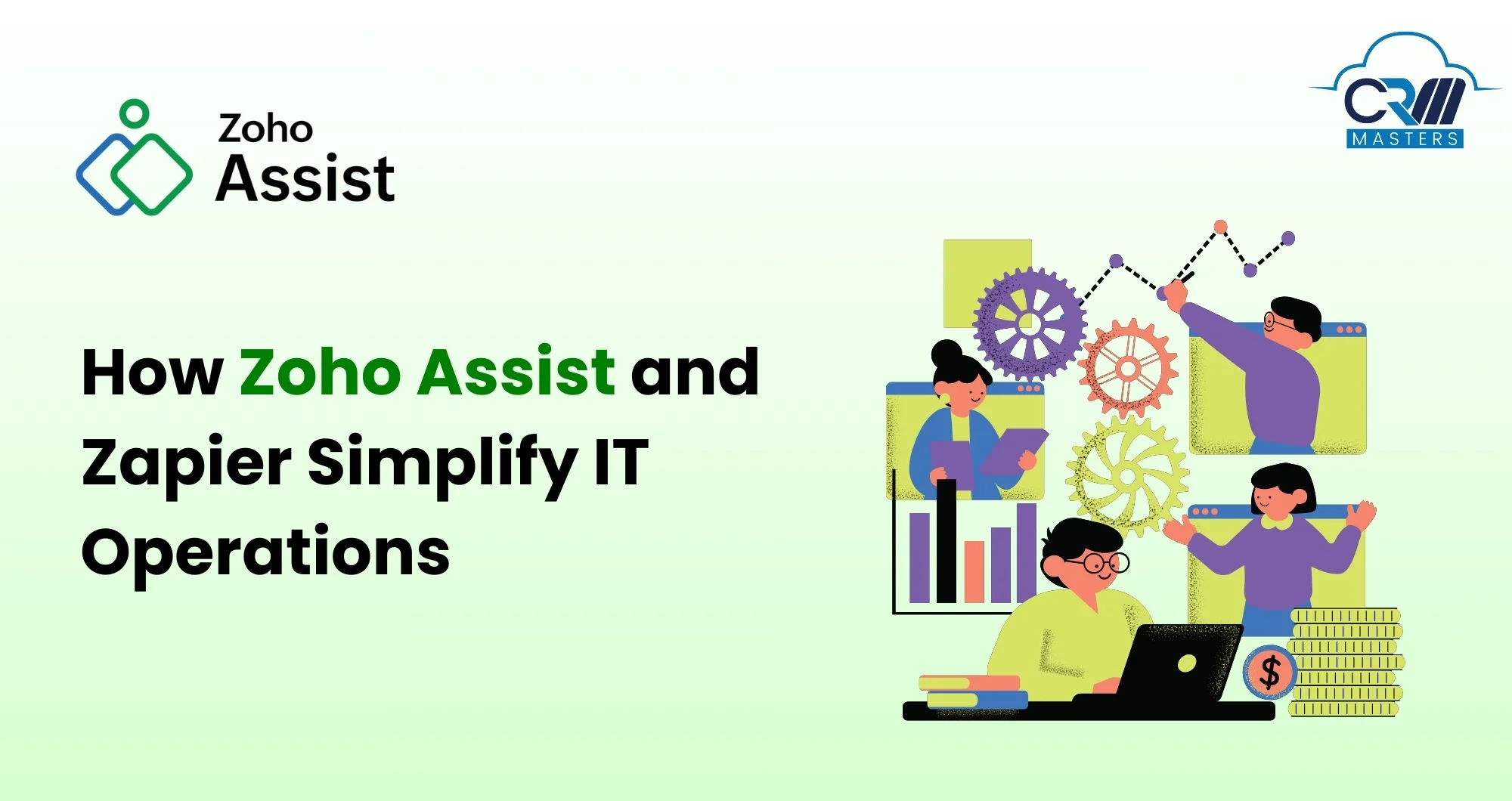 Zoho
Assist

CRM
MASTERS

How Zoho Assist and Zapier Simplify IT Operations

$